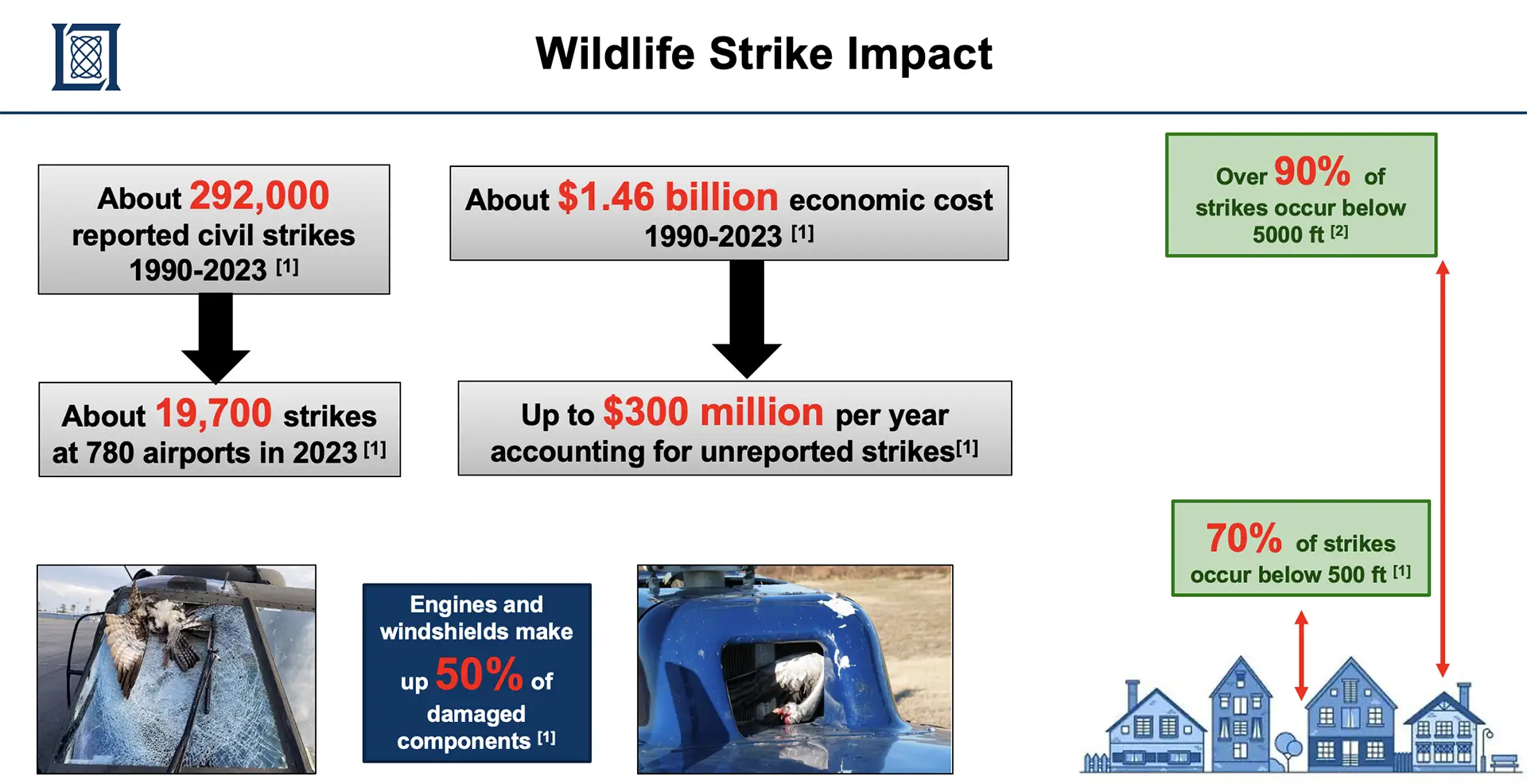 Wildlife Strike Impact

About 292,000 reported civil strikes 1990-2023 [1]

About 19,700 strikes at 780 airports in 2023 [1]

About $1.46 billion economic cost 1990-2023 [1]

Up to $300 million per year accounting for unreported strikes[1]

Over 90% of strikes occur below 5000 ft [2]

70% of strikes occur below 500 ft [1]

Engines and windshields make up 50% of damaged components [1]